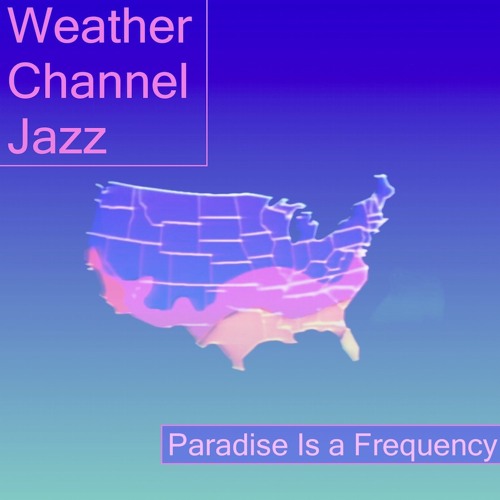 Weather Channel Jazz

Paradise Is a Frequency